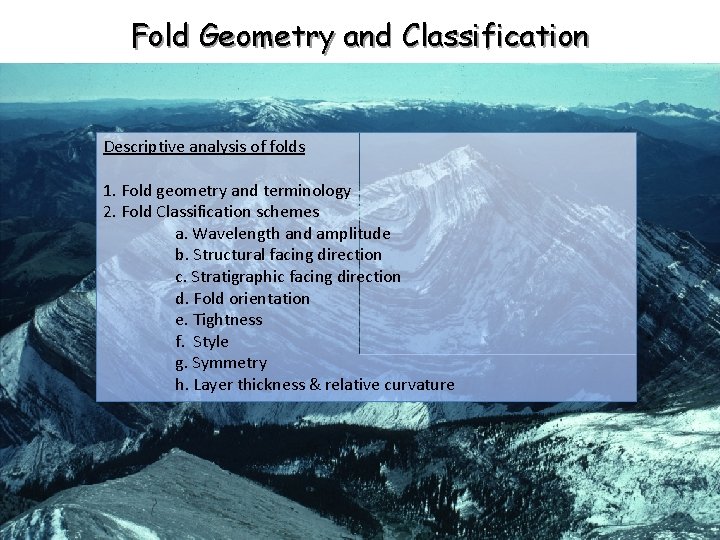 Fold Geometry and Classification

Descriptive analysis of folds

1. Fold geometry and terminology
2. Fold Classification schemes
a. Wavelength and amplitude
b. Structural facing direction
c. Stratigraphic facing direction
d. Fold orientation
e. Tightness
f. Style
g. Symmetry
h. Layer thickness & relative curvature